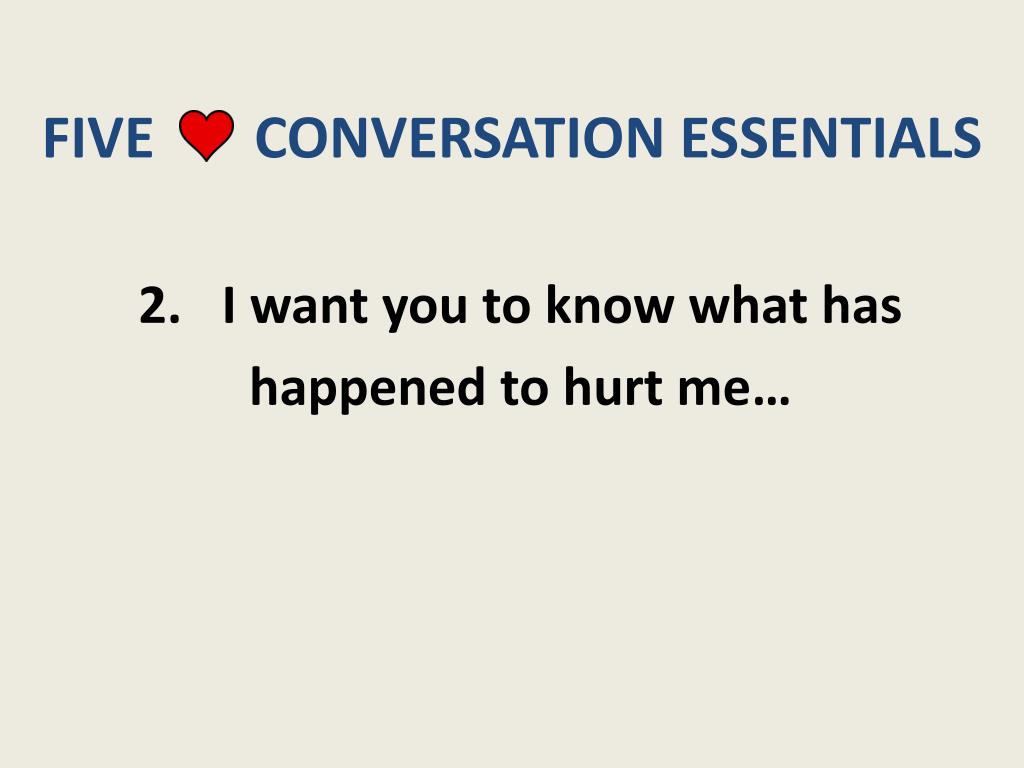 FIVE ❤ CONVERSATION ESSENTIALS

2. I want you to know what has happened to hurt me…